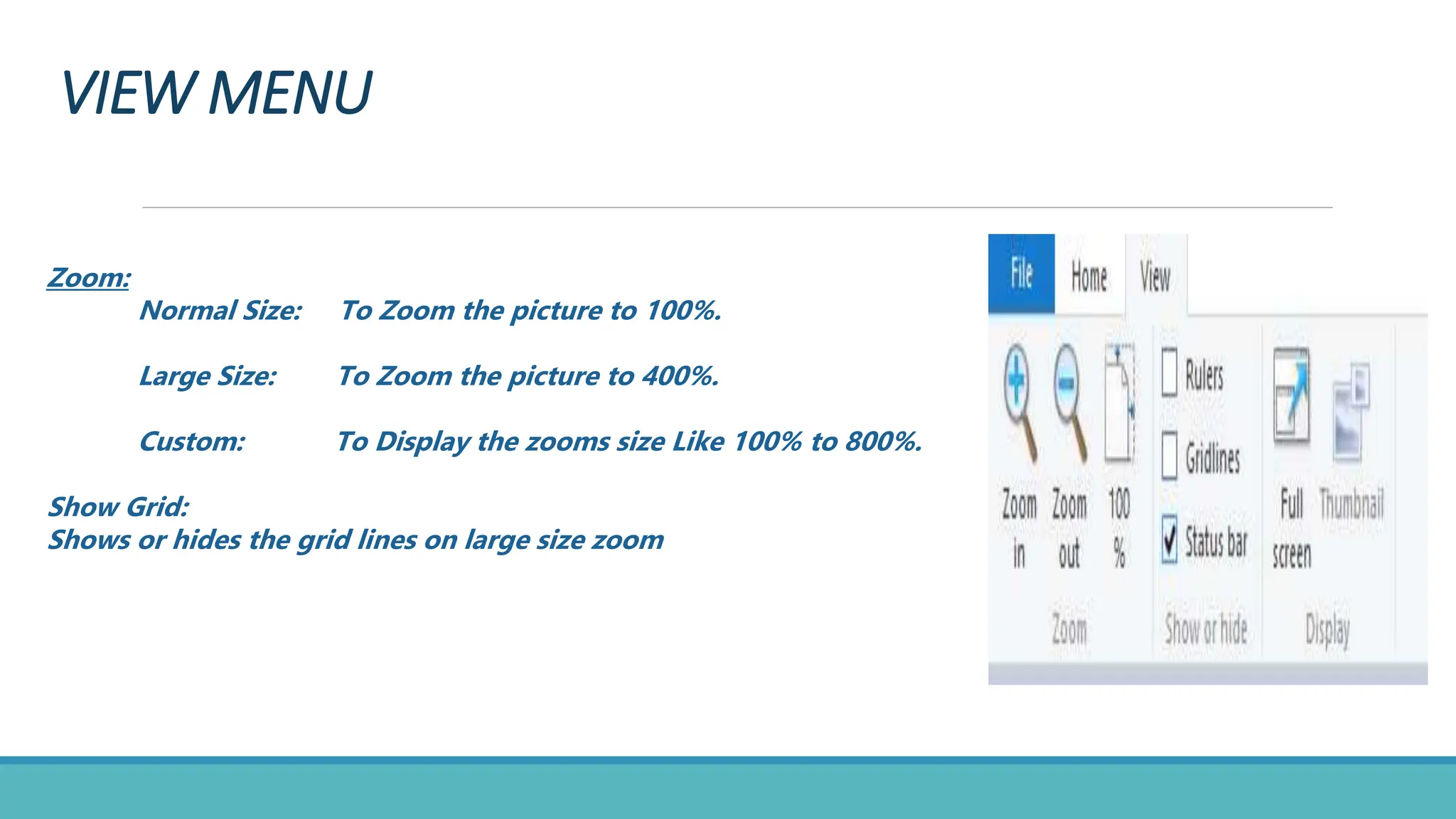 VIEW MENU

Zoom:
Normal Size: To Zoom the picture to 100%.

Large Size: To Zoom the picture to 400%.

Custom: To Display the zooms size Like 100% to 800%.

Show Grid:
Shows or hides the grid lines on large size zoom

File Home View

Zoom in Zoom out 100 %

Rulers
Gridlines
Status bar

Full screen Thumbnail

Zoom Show or hide Display